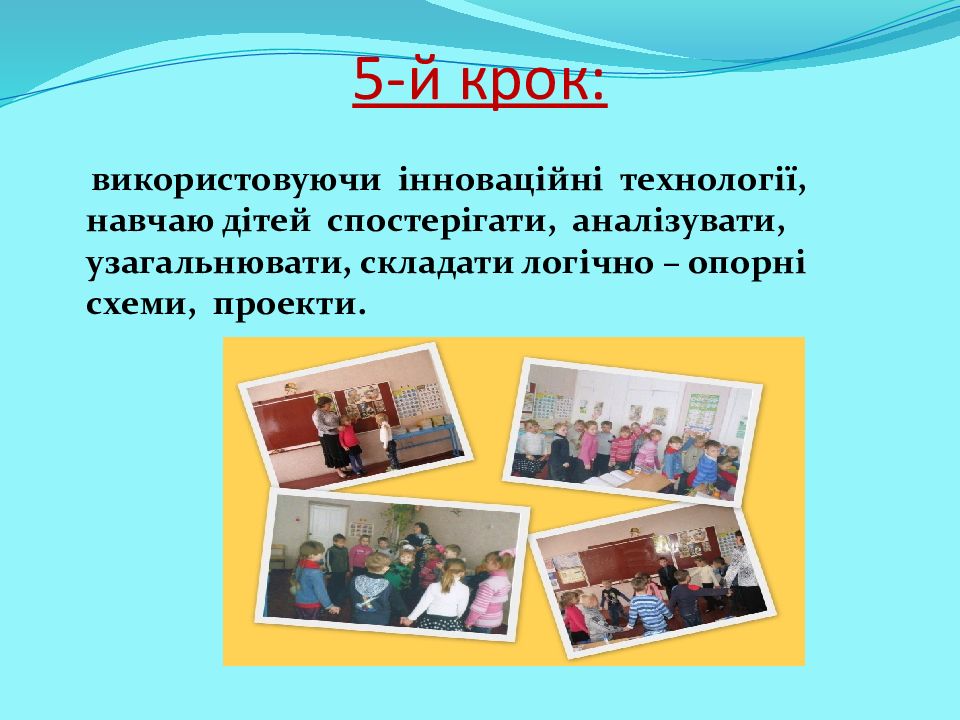 5-й крок:

використовуючи інноваційні технології, навчаю дітей спостерігати, аналізувати, узагальнювати, складати логічно – опорні схеми, проекти.